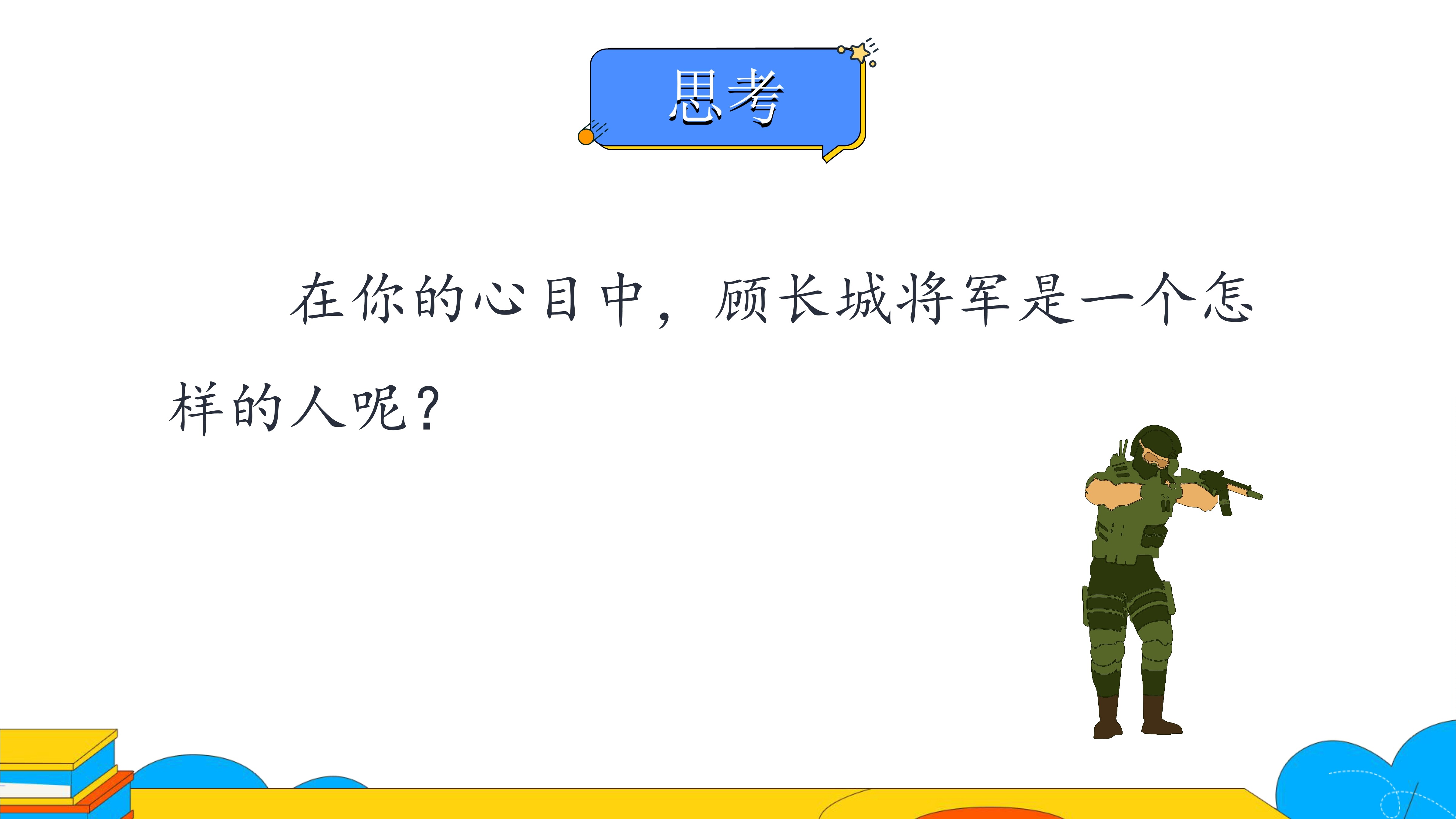 思考

在你的心目中，顾长城将军是一个怎样的人呢？